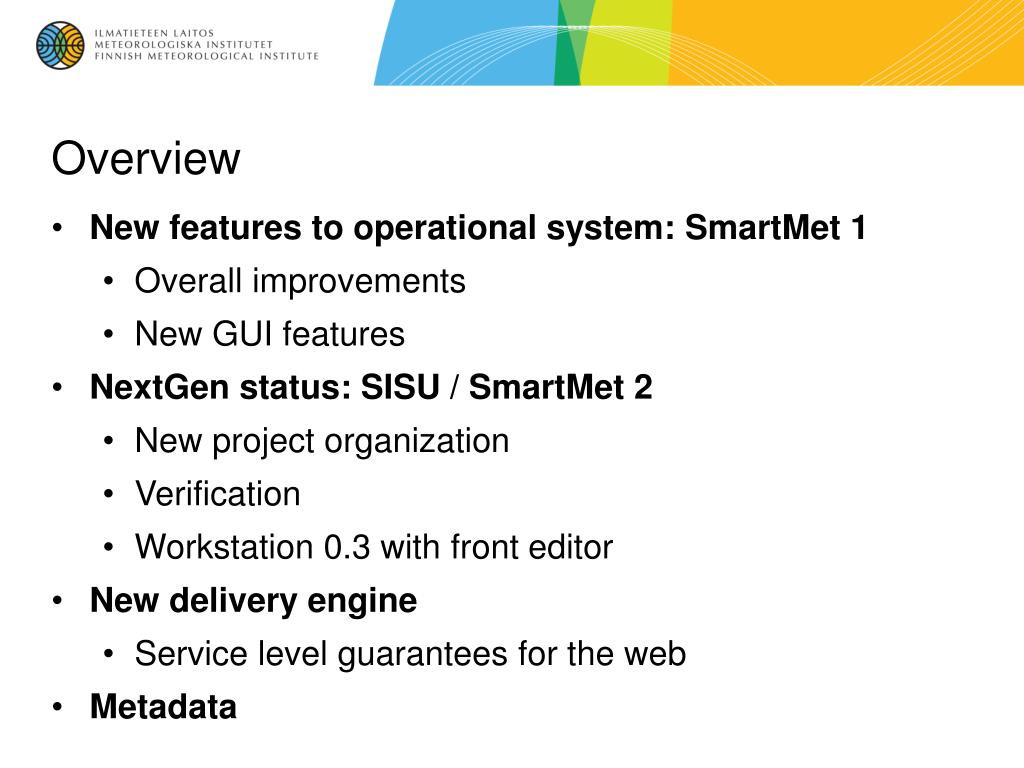 ILMATIETEEN LAITOS
METEOROLOGISKA INSTITUTET
FINNISH METEOROLOGICAL INSTITUTE

Overview

• New features to operational system: SmartMet 1
  • Overall improvements
  • New GUI features
• NextGen status: SISU / SmartMet 2
  • New project organization
  • Verification
  • Workstation 0.3 with front editor
• New delivery engine
  • Service level guarantees for the web
• Metadata